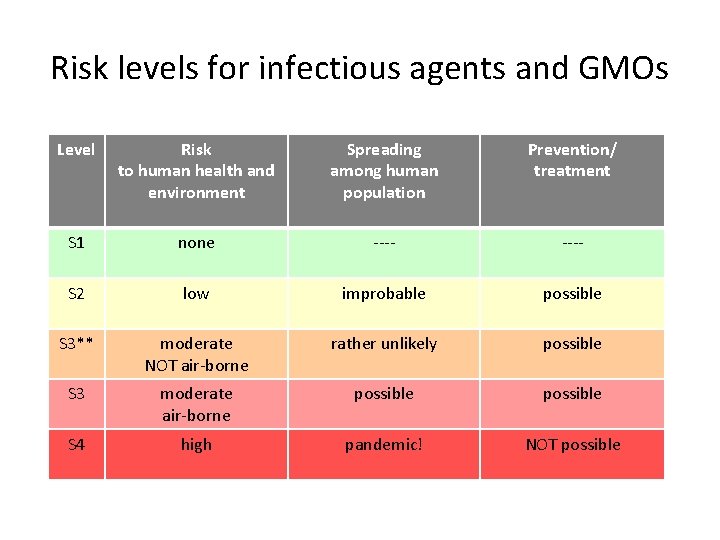 Risk levels for infectious agents and GMOs

| Level | Risk to human health and environment | Spreading among human population | Prevention/ treatment |
|---|---|---|---|
| S1 | none | ---- | ---- |
| S2 | low | improbable | possible |
| S3** | moderate NOT air-borne | rather unlikely | possible |
| S3 | moderate air-borne | possible | possible |
| S4 | high | pandemic! | NOT possible |